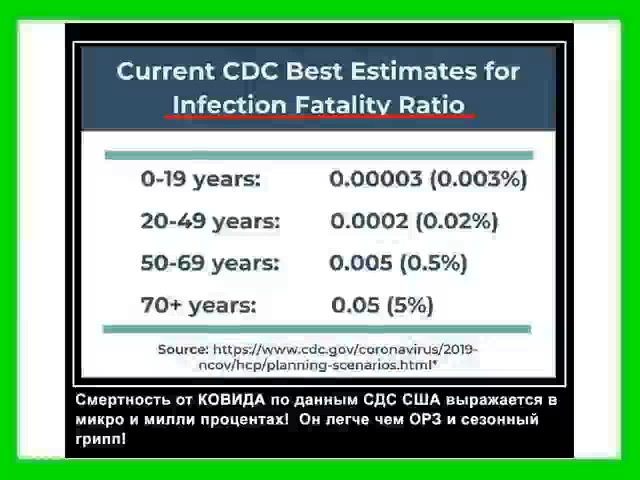 Current CDC Best Estimates for Infection Fatality Ratio

| | |
|---|---|
| 0-19 years: | 0.00003 (0.003%) |
| 20-49 years: | 0.0002 (0.02%) |
| 50-69 years: | 0.005 (0.5%) |
| 70+ years: | 0.05 (5%) |

Source: https://www.cdc.gov/coronavirus/2019-ncov/hcp/planning-scenarios.html*

Смертность от КОВИДА по данным СДС США выражается в микро и милли процентах! Он легче чем ОРЗ и сезонный грипп!